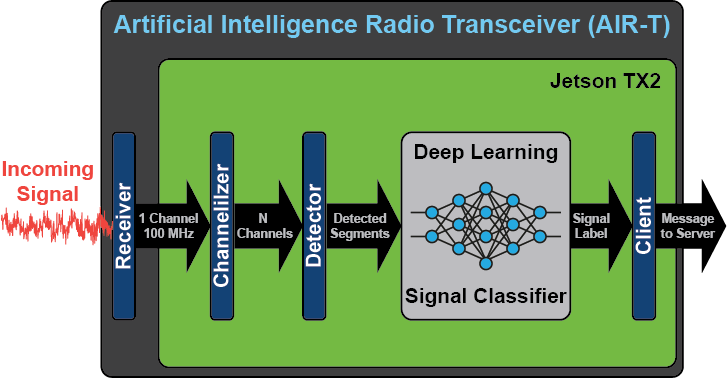 Artificial Intelligence Radio Transceiver (AIR-T)

Jetson TX2

Incoming Signal

Receiver

1 Channel 100 MHz

Channelizer

N Channels

Detector

Detected Segments

Deep Learning

Signal Classifier

Signal Label

Client

Message to Server